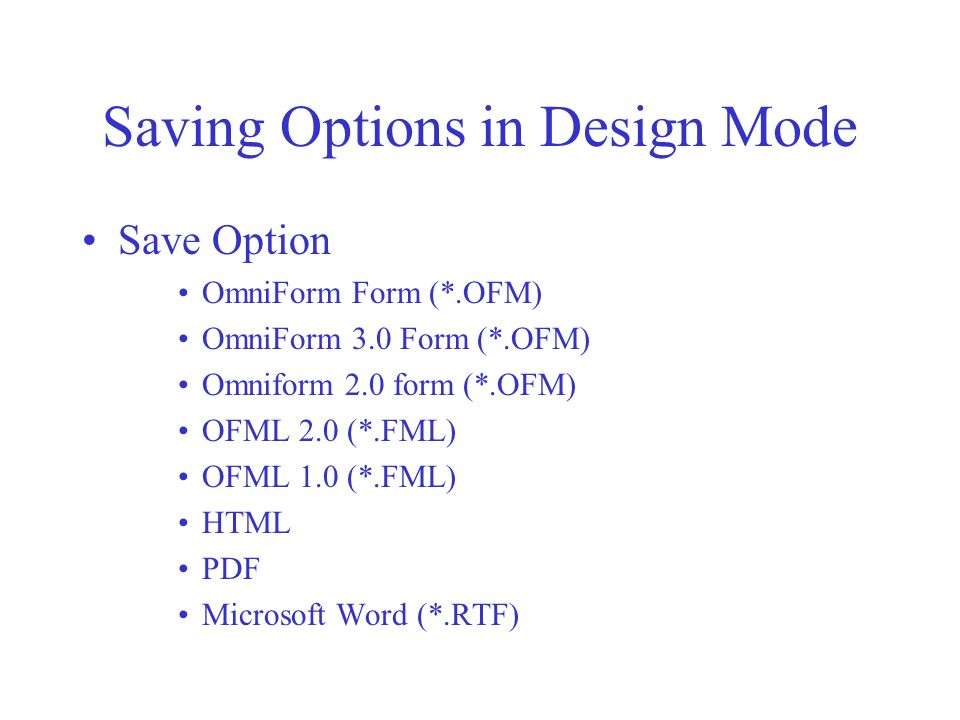 Saving Options in Design Mode

• Save Option
  • OmniForm Form (*.OFM)
  • OmniForm 3.0 Form (*.OFM)
  • Omniform 2.0 form (*.OFM)
  • OFML 2.0 (*.FML)
  • OFML 1.0 (*.FML)
  • HTML
  • PDF
  • Microsoft Word (*.RTF)